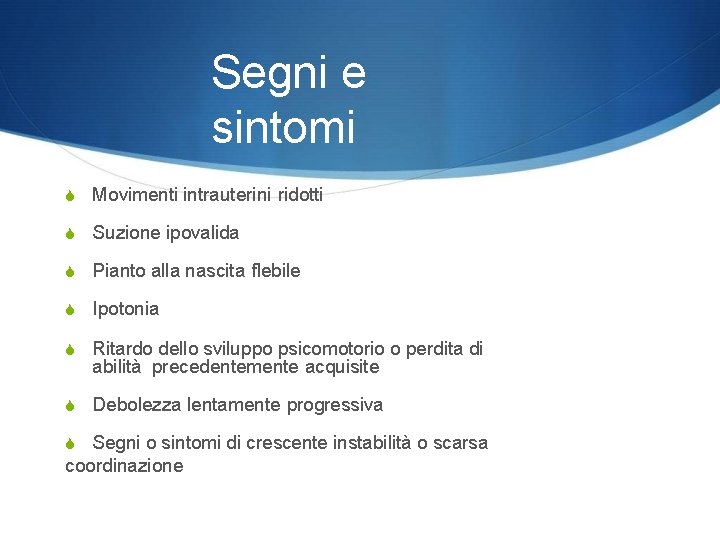 Segni e sintomi

Movimenti intrauterini ridotti

Suzione ipovalida

Pianto alla nascita flebile

Ipotonia

Ritardo dello sviluppo psicomotorio o perdita di abilità precedentemente acquisite

Debolezza lentamente progressiva

Segni o sintomi di crescente instabilità o scarsa coordinazione